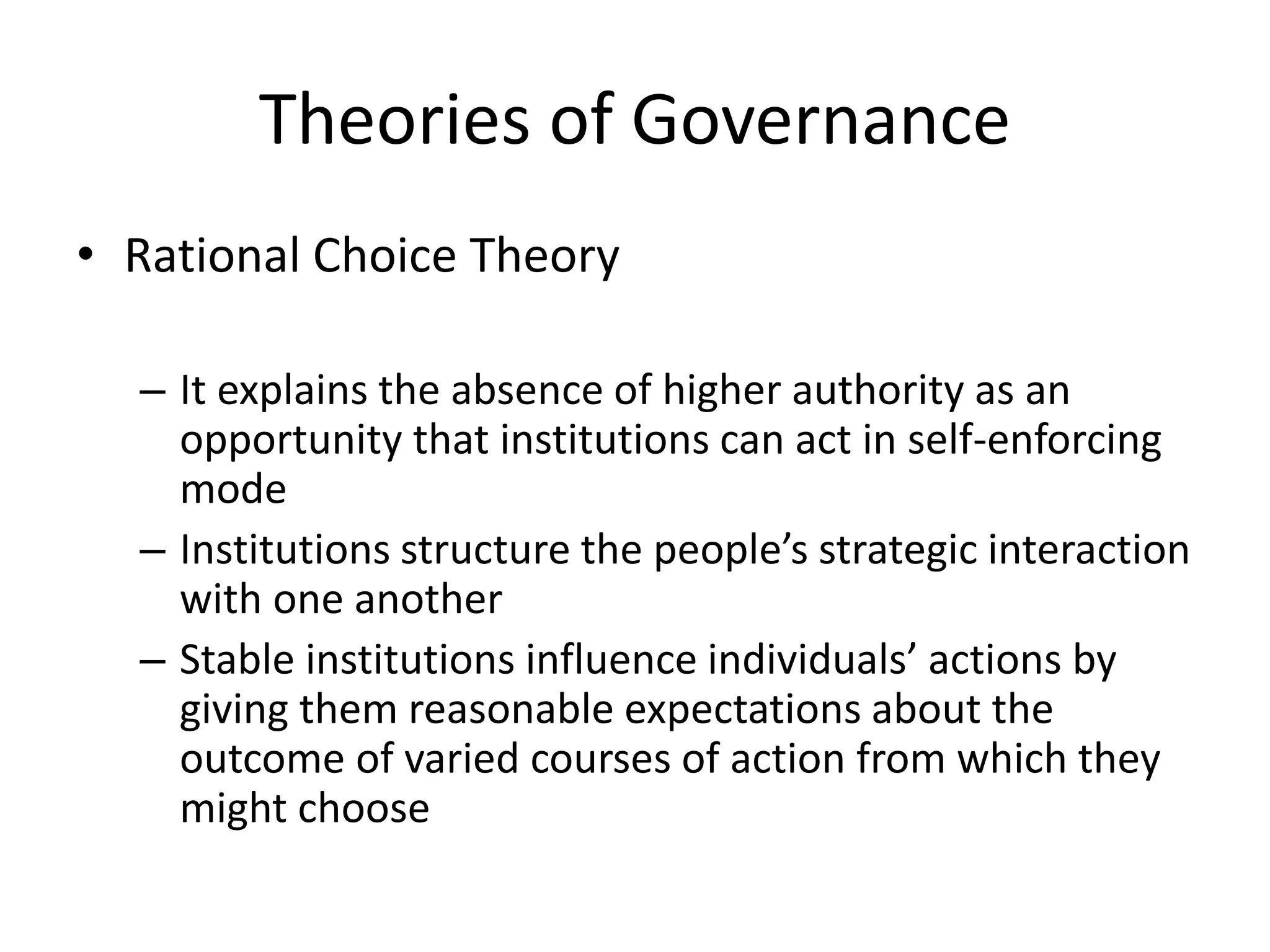 Theories of Governance

• Rational Choice Theory

– It explains the absence of higher authority as an opportunity that institutions can act in self-enforcing mode

– Institutions structure the people's strategic interaction with one another

– Stable institutions influence individuals' actions by giving them reasonable expectations about the outcome of varied courses of action from which they might choose